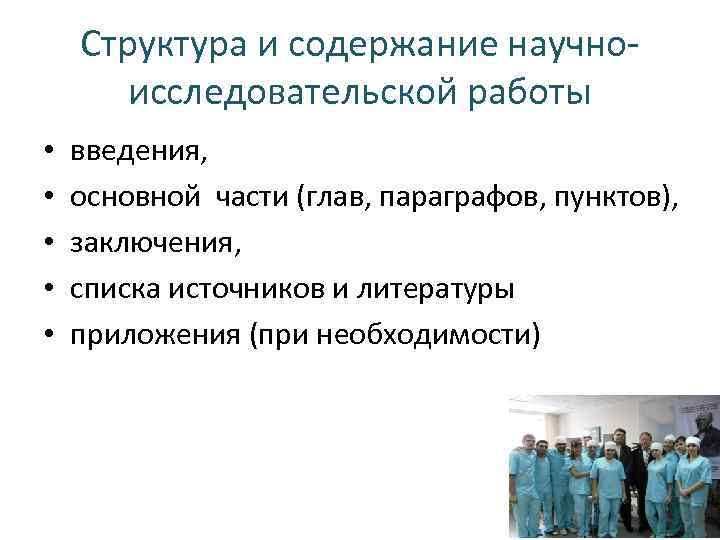 Структура и содержание научно-исследовательской работы

• введения,
• основной части (глав, параграфов, пунктов),
• заключения,
• списка источников и литературы
• приложения (при необходимости)